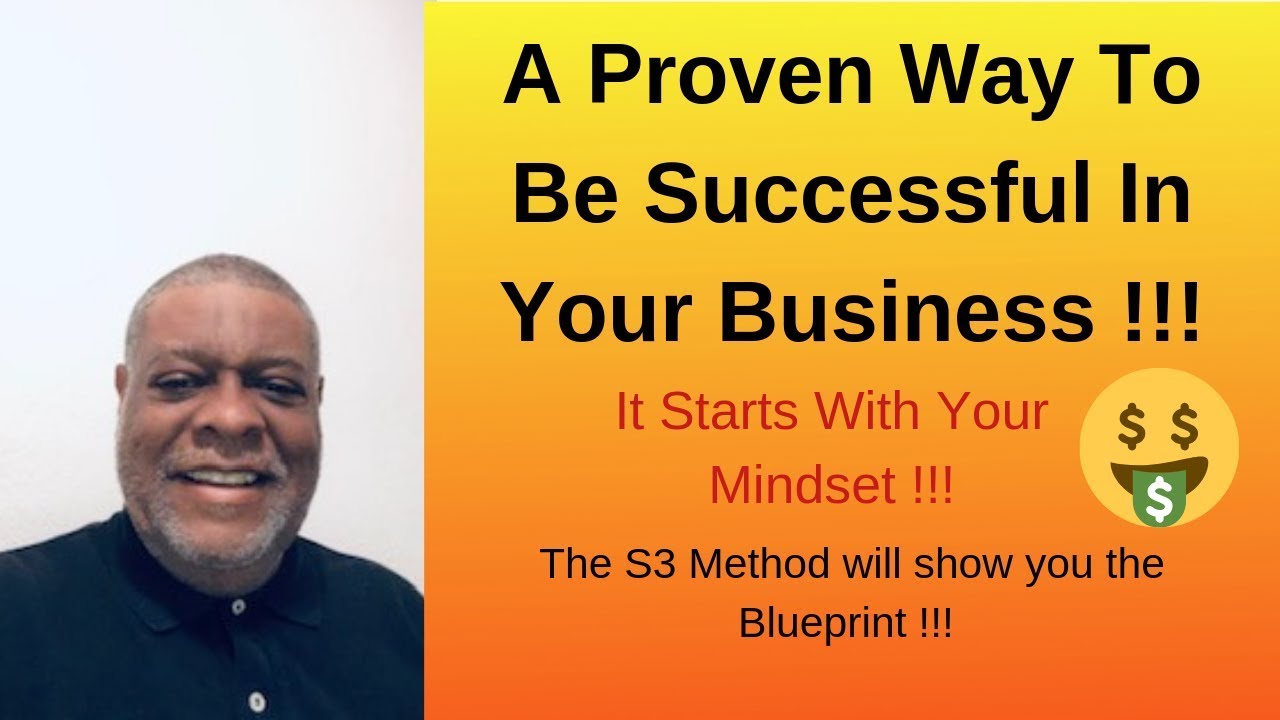 A Proven Way To Be Successful In Your Business !!!

It Starts With Your Mindset !!!

The S3 Method will show you the Blueprint !!!